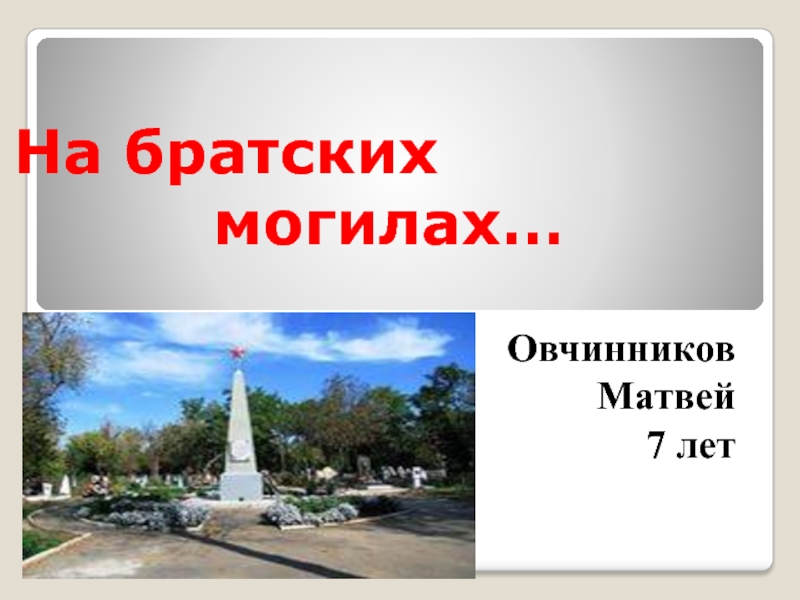 На братских могилах…

Овчинников
Матвей
7 лет